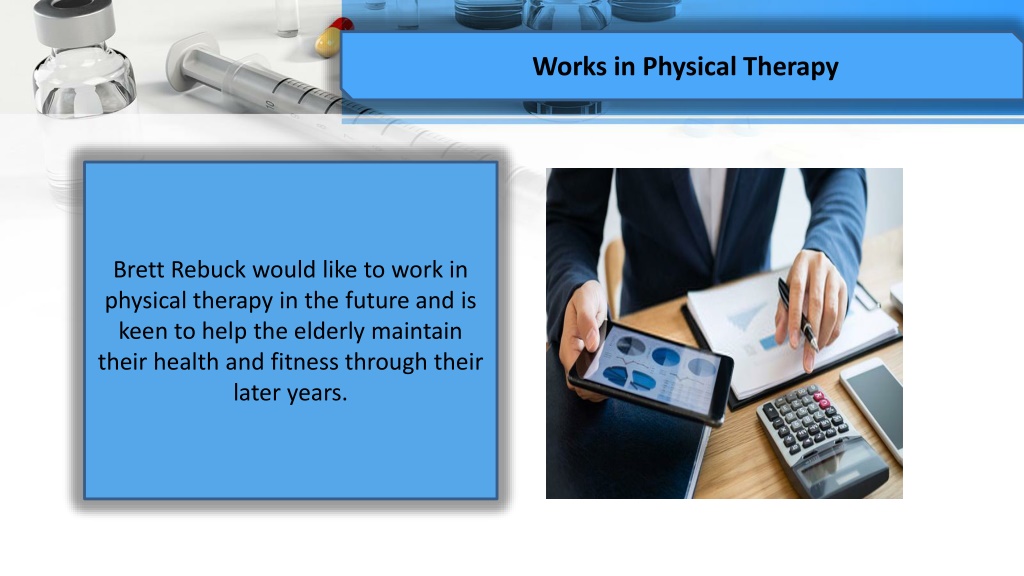 Works in Physical Therapy

Brett Rebuck would like to work in physical therapy in the future and is keen to help the elderly maintain their health and fitness through their later years.